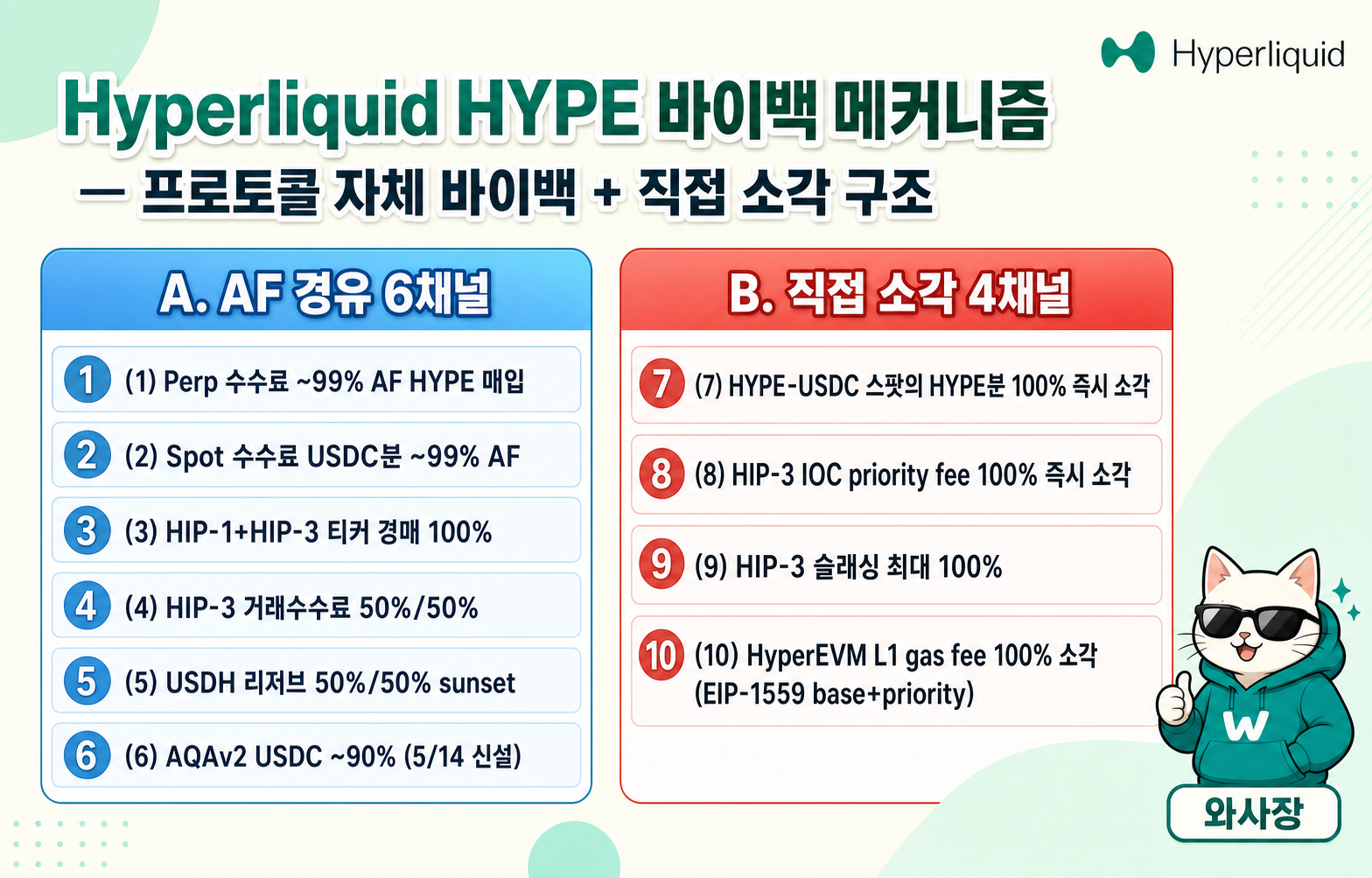 Hyperliquid

Hyperliquid HYPE 바이백 메커니즘
— 프로토콜 자체 바이백 + 직접 소각 구조

A. AF 경유 6채널

1 (1) Perp 수수료 ~99% AF HYPE 매입

2 (2) Spot 수수료 USDC분 ~99% AF

3 (3) HIP-1+HIP-3 티커 경매 100%

4 (4) HIP-3 거래수수료 50%/50%

5 (5) USDH 리저브 50%/50% sunset

6 (6) AQAv2 USDC ~90% (5/14 신설)

B. 직접 소각 4채널

7 (7) HYPE-USDC 스팟의 HYPE분 100% 즉시 소각

8 (8) HIP-3 IOC priority fee 100% 즉시 소각

9 (9) HIP-3 슬래싱 최대 100%

10 (10) HyperEVM L1 gas fee 100% 소각 (EIP-1559 base+priority)

W

와사장